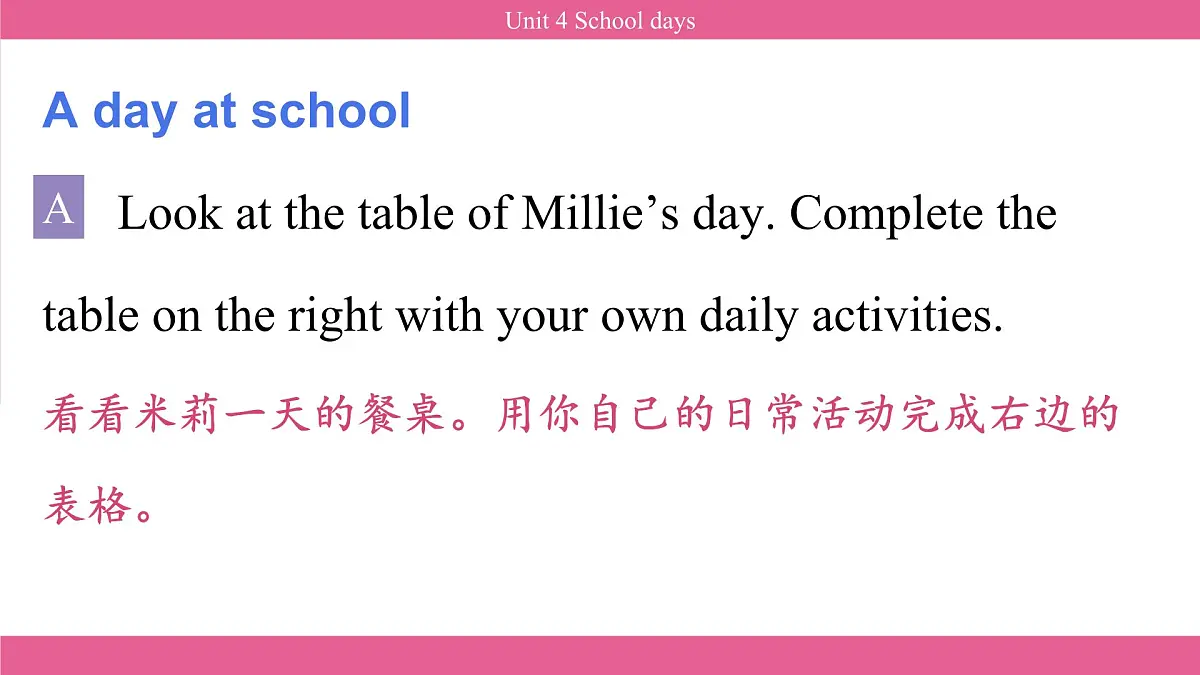 Unit 4 School days

A day at school

A Look at the table of Millie’s day. Complete the table on the right with your own daily activities.

看看米莉一天的餐桌。用你自己的日常活动完成右边的表格。